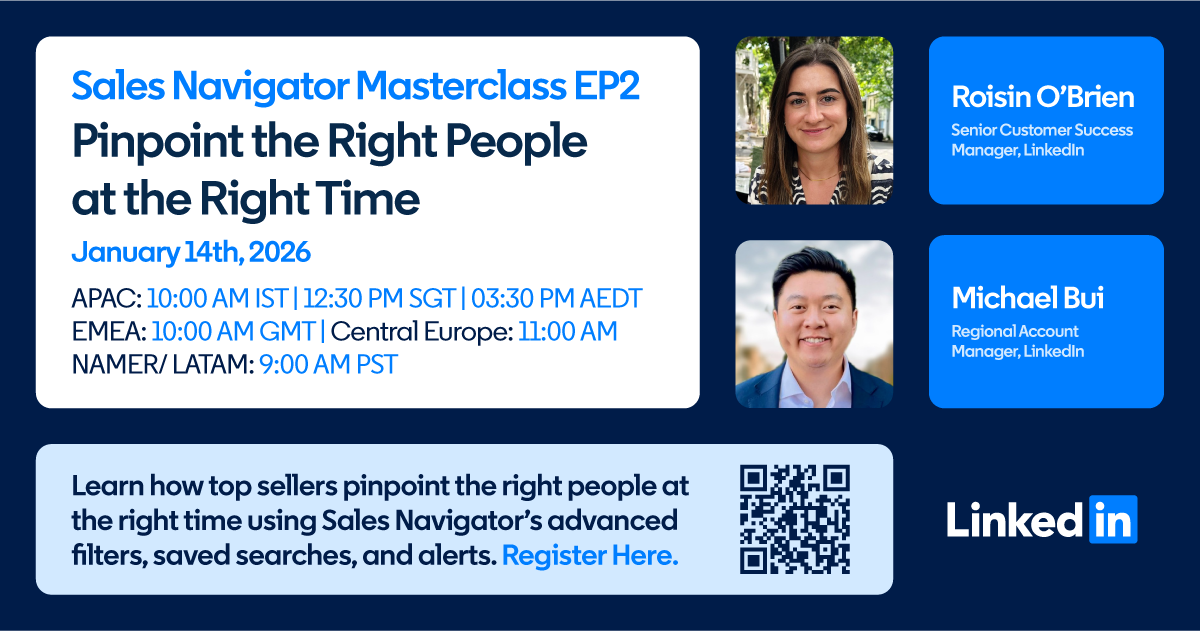 Sales Navigator Masterclass EP2
Pinpoint the Right People at the Right Time

January 14th, 2026

APAC: 10:00 AM IST | 12:30 PM SGT | 03:30 PM AEDT
EMEA: 10:00 AM GMT | Central Europe: 11:00 AM
NAMER/ LATAM: 9:00 AM PST

Roisin O'Brien
Senior Customer Success Manager, LinkedIn

Michael Bui
Regional Account Manager, LinkedIn

Learn how top sellers pinpoint the right people at the right time using Sales Navigator's advanced filters, saved searches, and alerts. Register Here.

LinkedIn